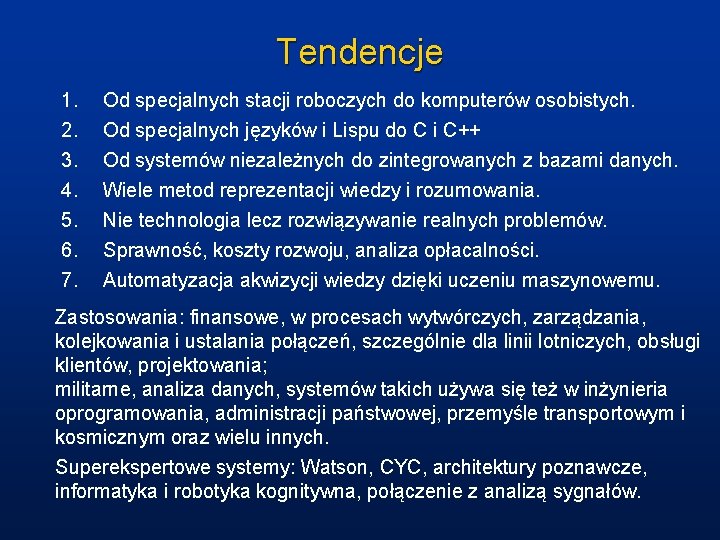 Tendencje

1. Od specjalnych stacji roboczych do komputerów osobistych.
2. Od specjalnych języków i Lispu do C i C++
3. Od systemów niezależnych do zintegrowanych z bazami danych.
4. Wiele metod reprezentacji wiedzy i rozumowania.
5. Nie technologia lecz rozwiązywanie realnych problemów.
6. Sprawność, koszty rozwoju, analiza opłacalności.
7. Automatyzacja akwizycji wiedzy dzięki uczeniu maszynowemu.

Zastosowania: finansowe, w procesach wytwórczych, zarządzania, kolejkowania i ustalania połączeń, szczególnie dla linii lotniczych, obsługi klientów, projektowania;
militarne, analiza danych, systemów takich używa się też w inżynieria oprogramowania, administracji państwowej, przemyśle transportowym i kosmicznym oraz wielu innych.

Superekspertowe systemy: Watson, CYC, architektury poznawcze, informatyka i robotyka kognitywna, połączenie z analizą sygnałów.